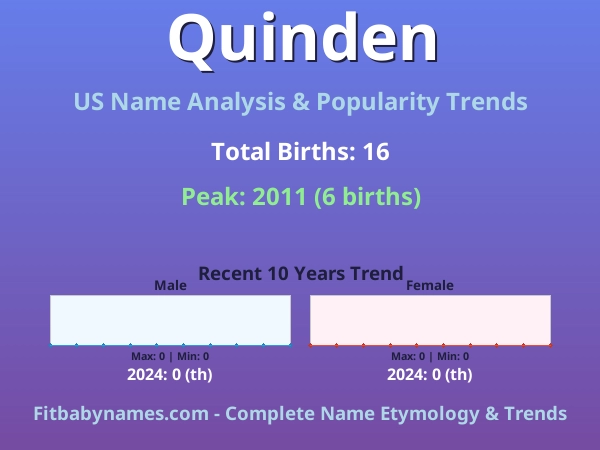 Quinden

US Name Analysis & Popularity Trends

Total Births: 16

Peak: 2011 (6 births)

Recent 10 Years Trend

Male

Max: 0 | Min: 0

2024: 0 (th)

Female

Max: 0 | Min: 0

2024: 0 (th)

Fitbabynames.com - Complete Name Etymology & Trends